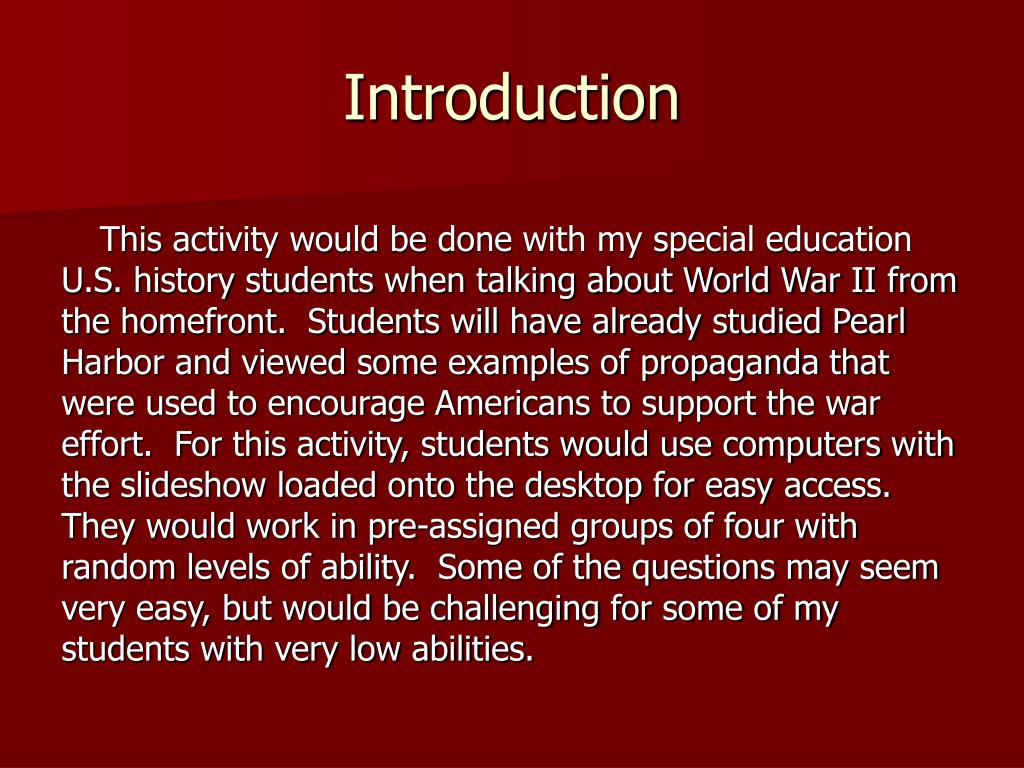 Introduction

This activity would be done with my special education U.S. history students when talking about World War II from the homefront. Students will have already studied Pearl Harbor and viewed some examples of propaganda that were used to encourage Americans to support the war effort. For this activity, students would use computers with the slideshow loaded onto the desktop for easy access. They would work in pre-assigned groups of four with random levels of ability. Some of the questions may seem very easy, but would be challenging for some of my students with very low abilities.